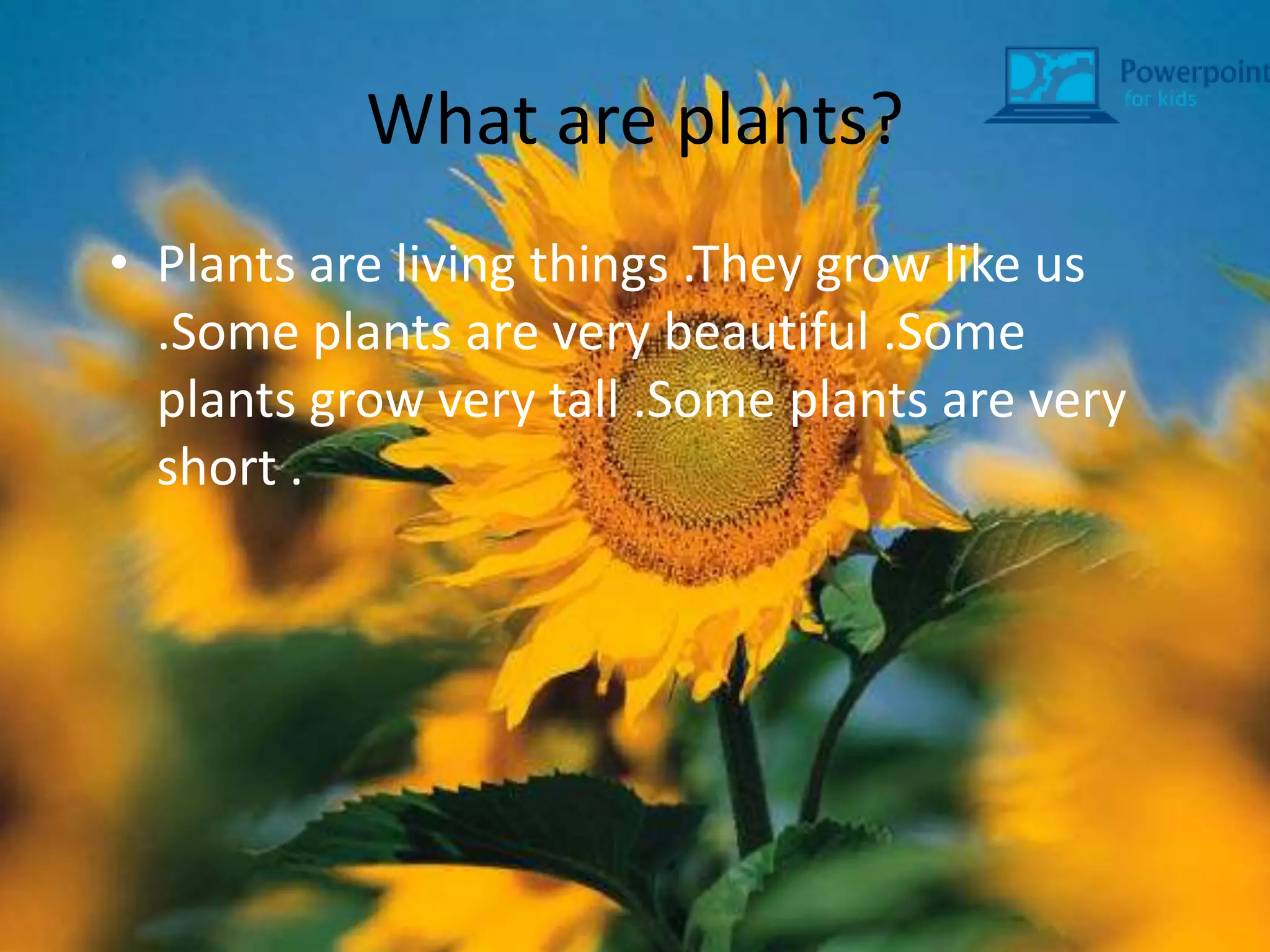 Powerpoint
for kids

What are plants?

• Plants are living things .They grow like us .Some plants are very beautiful .Some plants grow very tall .Some plants are very short .